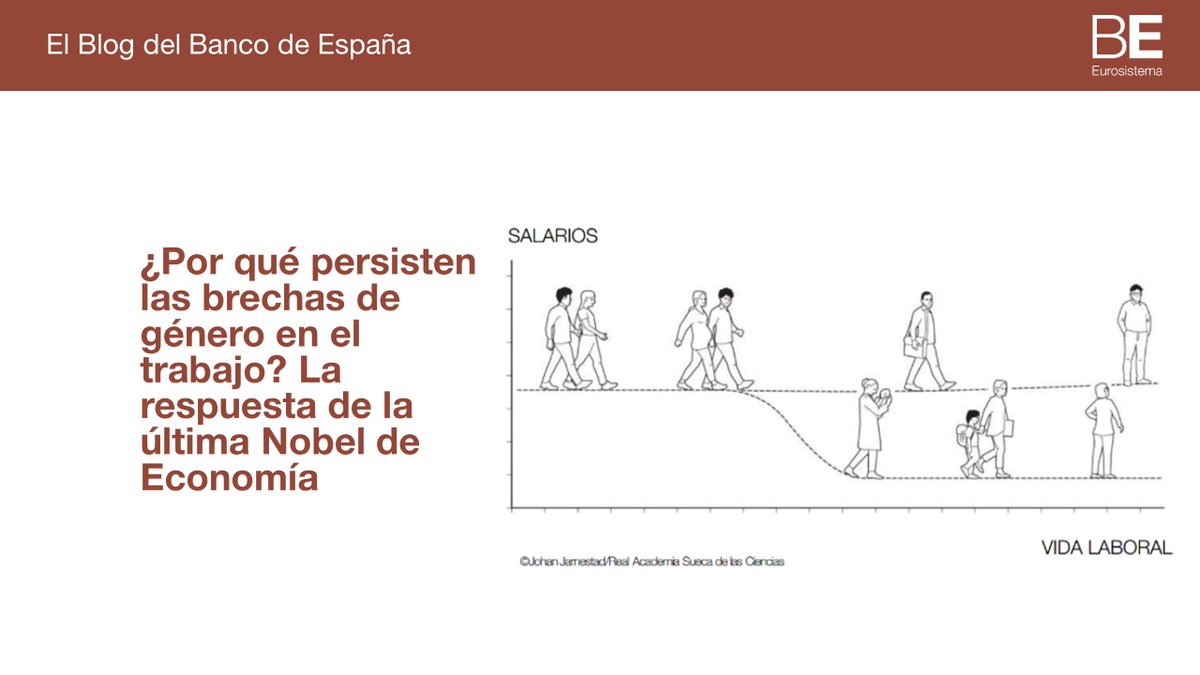 El Blog del Banco de España

BE
Eurosistema

¿Por qué persisten las brechas de género en el trabajo? La respuesta de la última Nobel de Economía

SALARIOS

VIDA LABORAL

©Johan Jarnestad/Real Academia Sueca de las Ciencias